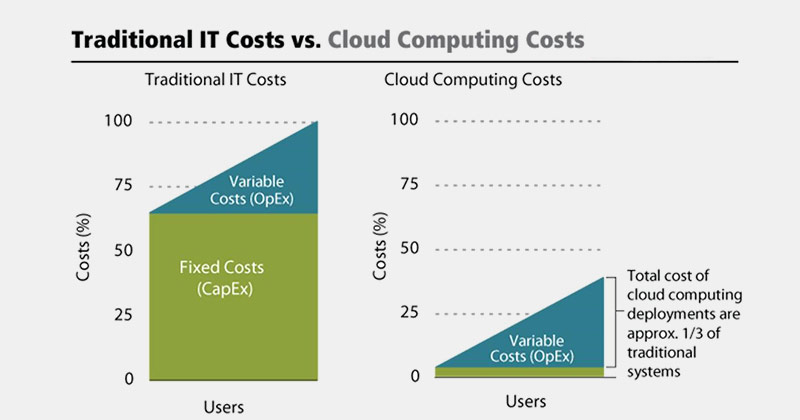 Traditional IT Costs vs. Cloud Computing Costs

Traditional IT Costs

100
75
50
25
0

Costs (%)

Variable Costs (OpEx)

Fixed Costs (CapEx)

Users

Cloud Computing Costs

100
75
50
25
0

Costs (%)

Variable Costs (OpEx)

Total cost of cloud computing deployments are approx. 1/3 of traditional systems

Users